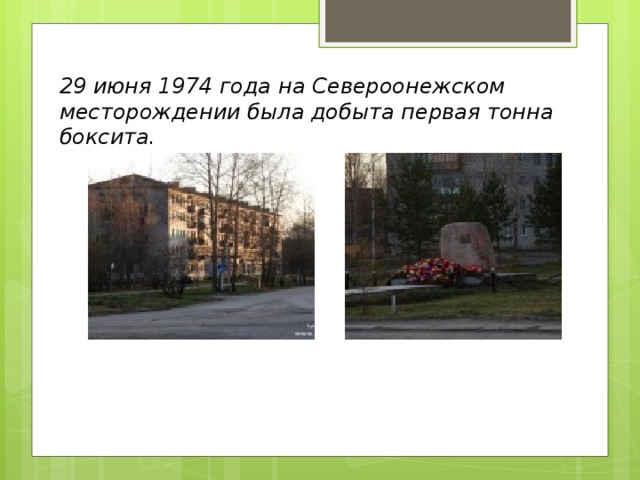 29 июня 1974 года на Североонежском месторождении была добыта первая тонна боксита.